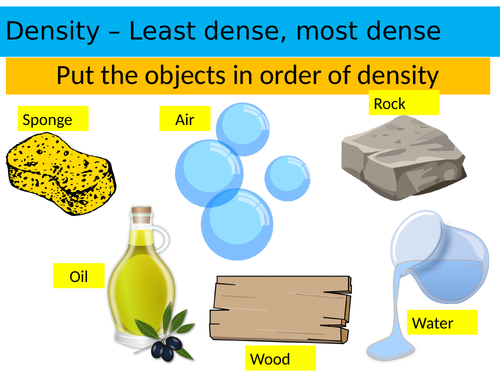 Density – Least dense, most dense

Put the objects in order of density

Sponge

Air

Rock

Oil

Wood

Water